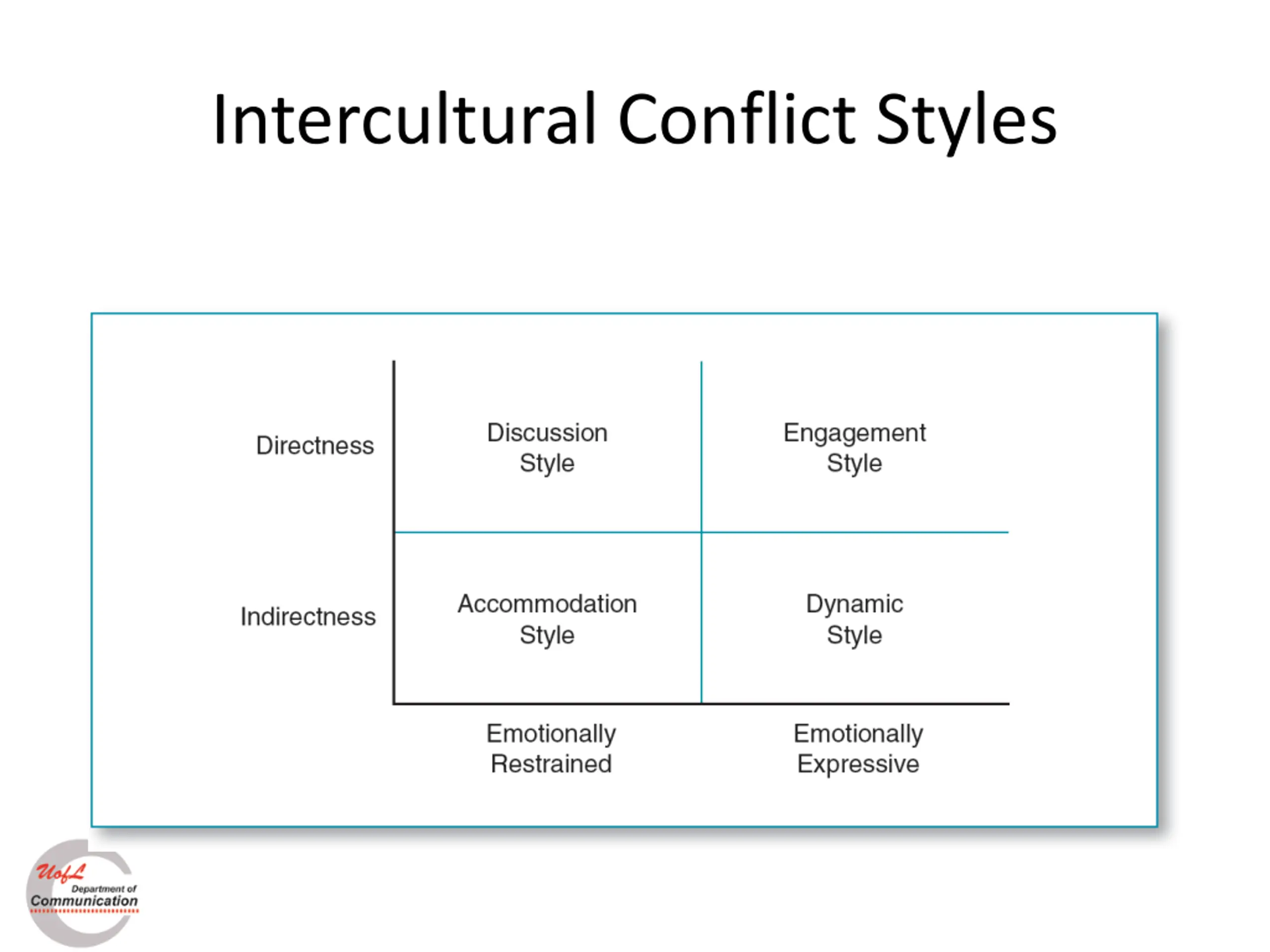 Intercultural Conflict Styles

Directness

Discussion Style

Engagement Style

Indirectness

Accommodation Style

Dynamic Style

Emotionally Restrained

Emotionally Expressive

UofL Department of Communication